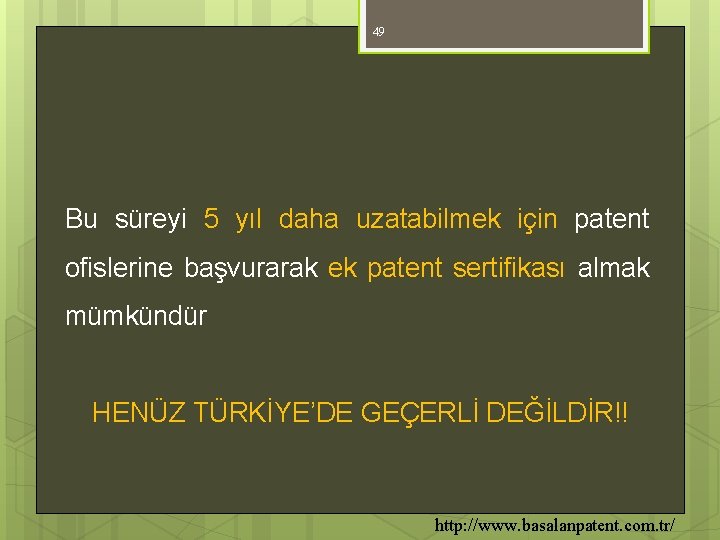 49

Bu süreyi 5 yıl daha uzatabilmek için patent ofislerine başvurarak ek patent sertifikası almak mümkündür

HENÜZ TÜRKİYE'DE GEÇERLİ DEĞİLDİR!!

http://www.basalanpatent.com.tr/